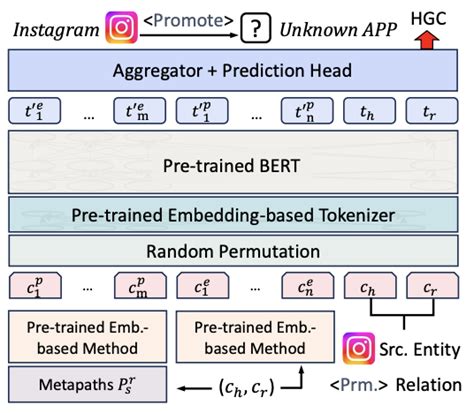 Instagram <Promote> ? Unknown APP HGC

Aggregator + Prediction Head

$t'^{e}_{1}$ ... $t'^{e}_{m}$ $t'^{p}_{1}$ ... $t'^{p}_{n}$ $t_h$ $t_r$

Pre-trained BERT

Pre-trained Embedding-based Tokenizer

Random Permutation

$c^{p}_{1}$ ... $c^{p}_{m}$ $c^{e}_{1}$ ... $c^{e}_{n}$ $c_h$ $c_r$

Pre-trained Emb.-based Method

Pre-trained Emb.-based Method

Src. Entity

Metapaths $P^{r}_{s}$

$(c_h, c_r)$

<Prm.> Relation